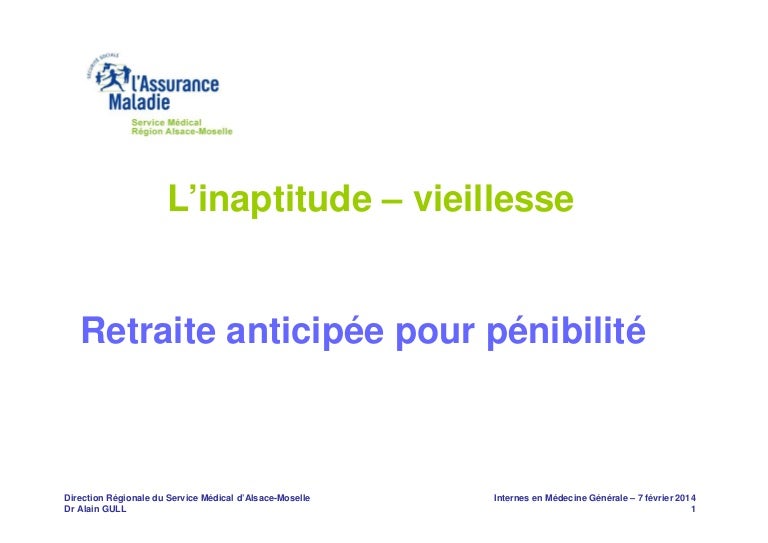 SÉCURITÉ SOCIALE
l'Assurance Maladie
Service Médical
Région Alsace-Moselle

L'inaptitude – vieillesse

Retraite anticipée pour pénibilité

Direction Régionale du Service Médical d'Alsace-Moselle
Dr Alain GULL

Internes en Médecine Générale – 7 février 2014
1